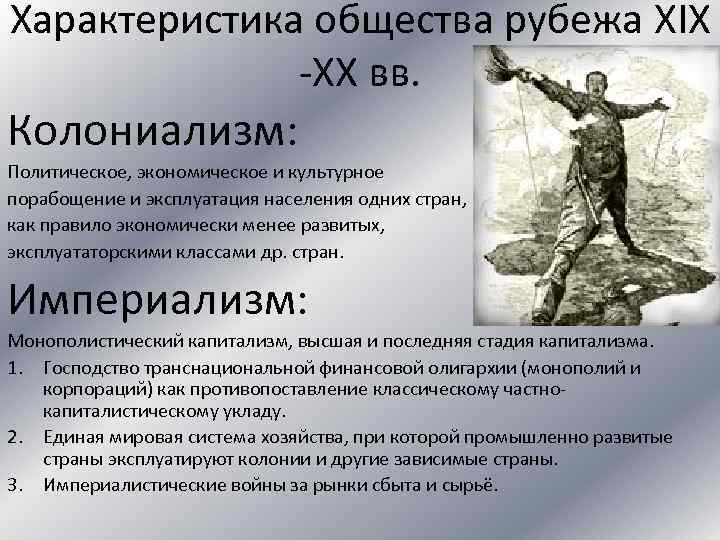 Характеристика общества рубежа XIX -XX вв.

Колониализм:

Политическое, экономическое и культурное порабощение и эксплуатация населения одних стран, как правило экономически менее развитых, эксплуататорскими классами др. стран.

Империализм:

Монополистический капитализм, высшая и последняя стадия капитализма.

1. Господство транснациональной финансовой олигархии (монополий и корпораций) как противопоставление классическому частно-капиталистическому укладу.
2. Единая мировая система хозяйства, при которой промышленно развитые страны эксплуатируют колонии и другие зависимые страны.
3. Империалистические войны за рынки сбыта и сырьё.